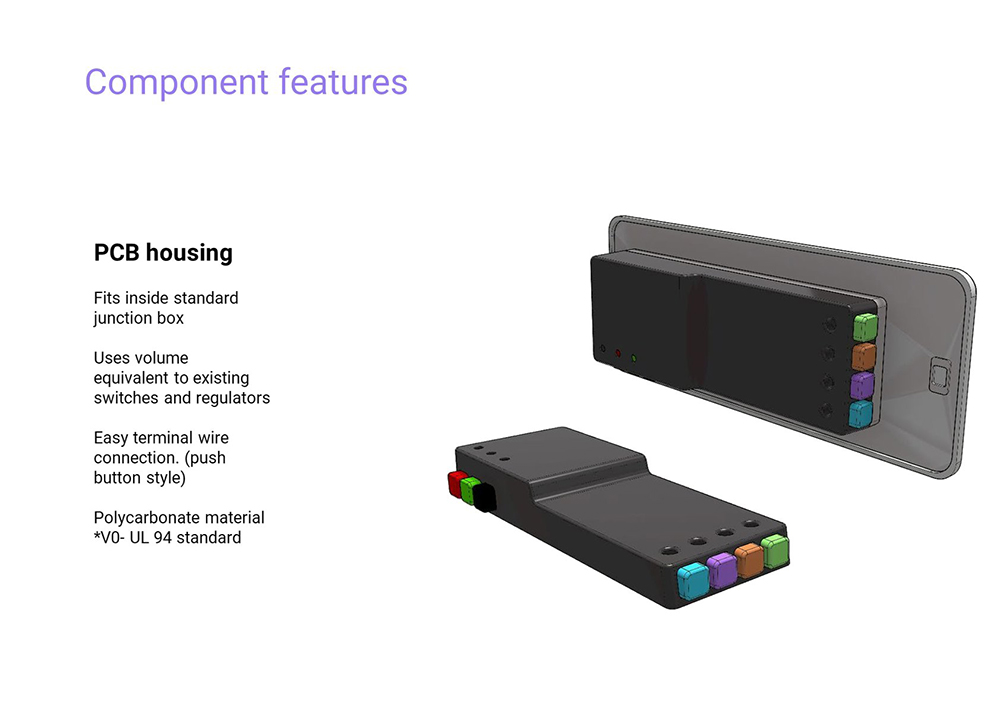 Component features

PCB housing

Fits inside standard junction box

Uses volume equivalent to existing switches and regulators

Easy terminal wire connection. (push button style)

Polycarbonate material
*V0- UL 94 standard